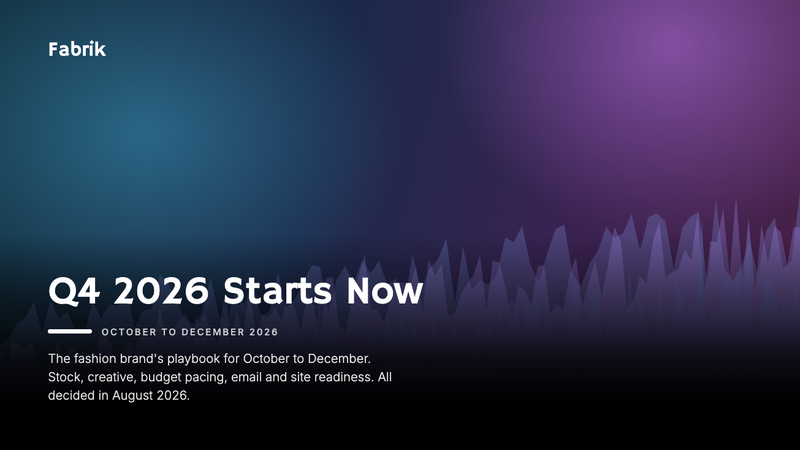 Fabrik

Q4 2026 Starts Now

OCTOBER TO DECEMBER 2026

The fashion brand's playbook for October to December. Stock, creative, budget pacing, email and site readiness. All decided in August 2026.